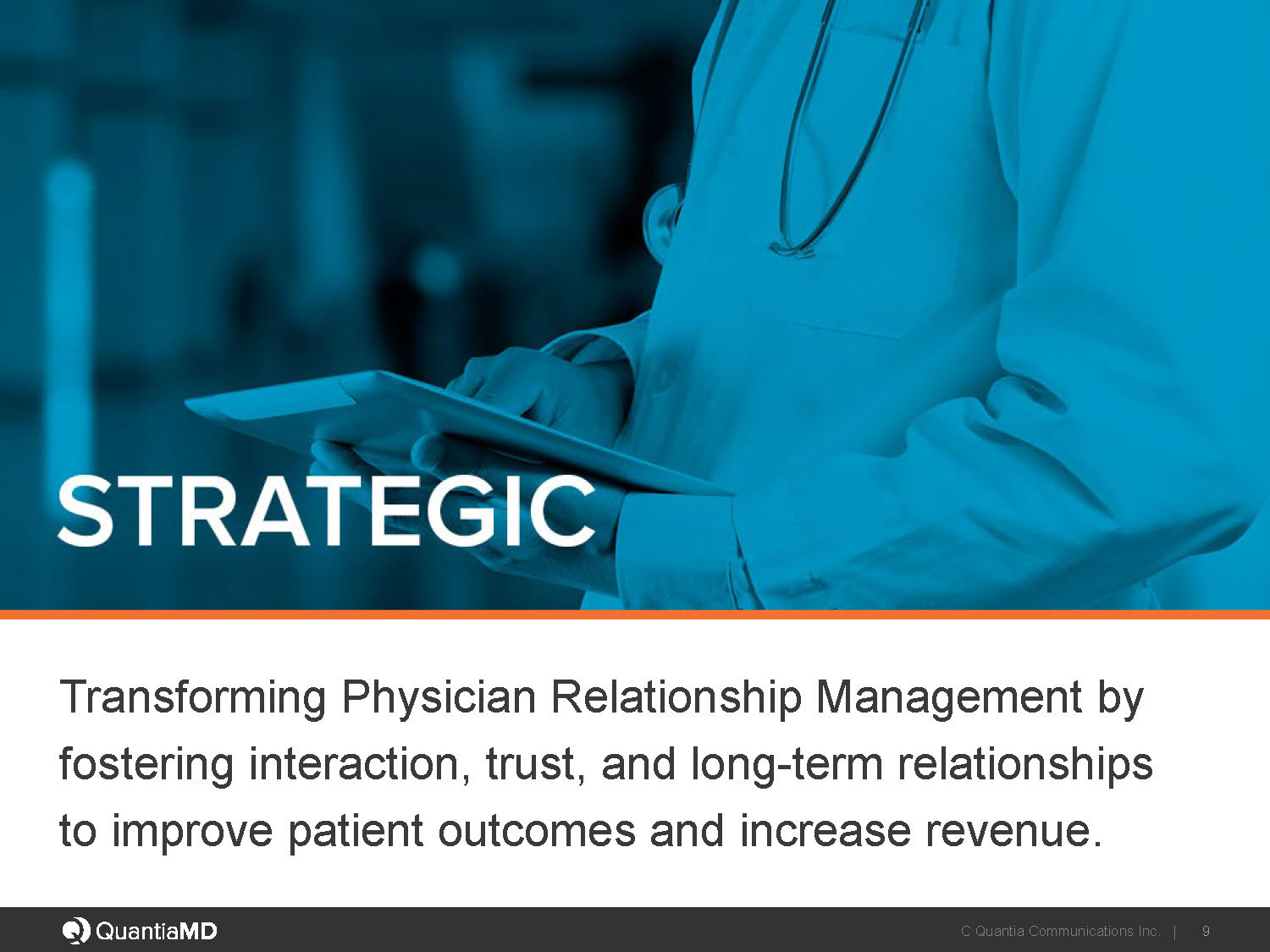 STRATEGIC

Transforming Physician Relationship Management by fostering interaction, trust, and long-term relationships to improve patient outcomes and increase revenue.

QuantiaMD

C Quantia Communications Inc. | 9